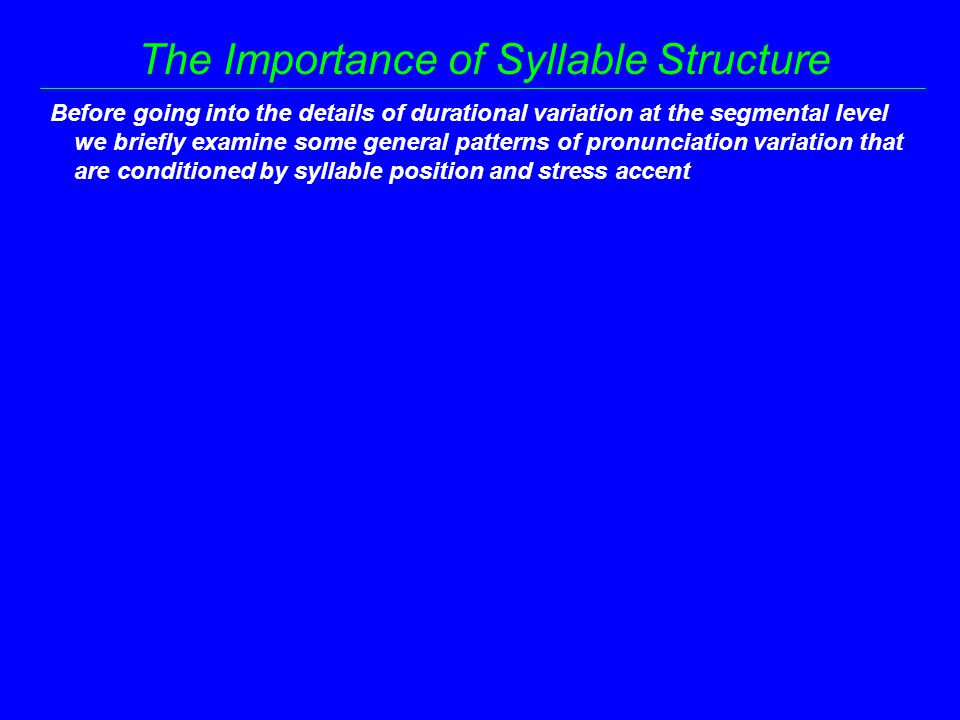 The Importance of Syllable Structure

Before going into the details of durational variation at the segmental level we briefly examine some general patterns of pronunciation variation that are conditioned by syllable position and stress accent